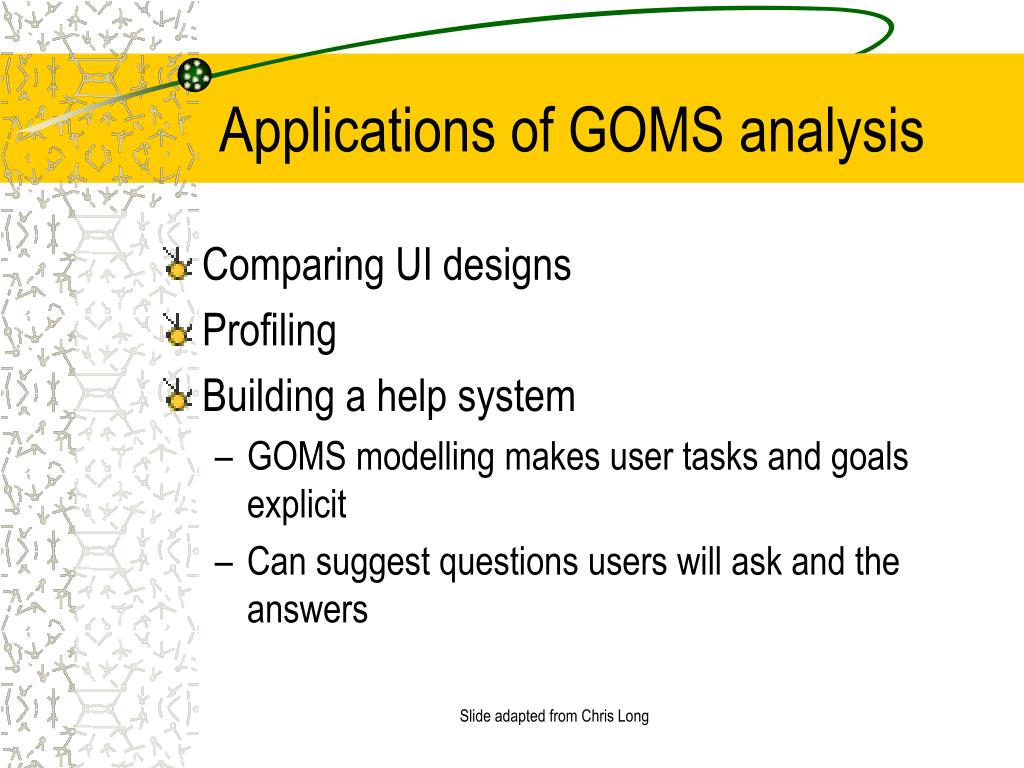 Applications of GOMS analysis

Comparing UI designs
Profiling
Building a help system
– GOMS modelling makes user tasks and goals explicit
– Can suggest questions users will ask and the answers

Slide adapted from Chris Long